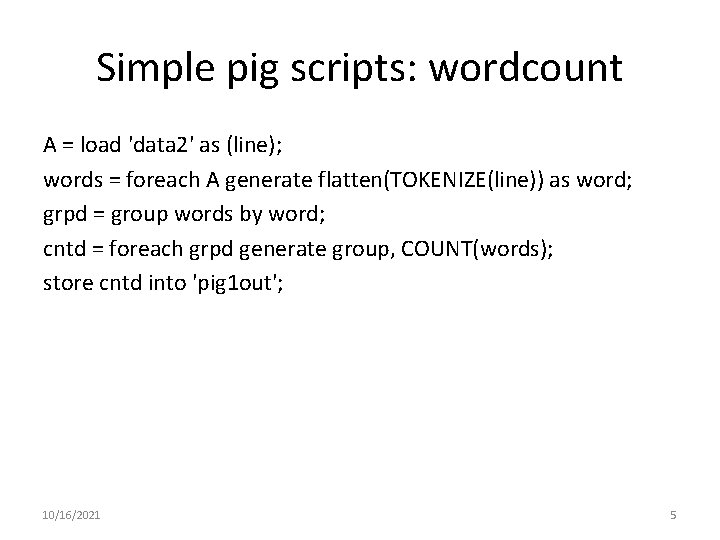 Simple pig scripts: wordcount

A = load 'data2' as (line);
words = foreach A generate flatten(TOKENIZE(line)) as word;
grpd = group words by word;
cntd = foreach grpd generate group, COUNT(words);
store cntd into 'pig1out';

10/16/2021

5